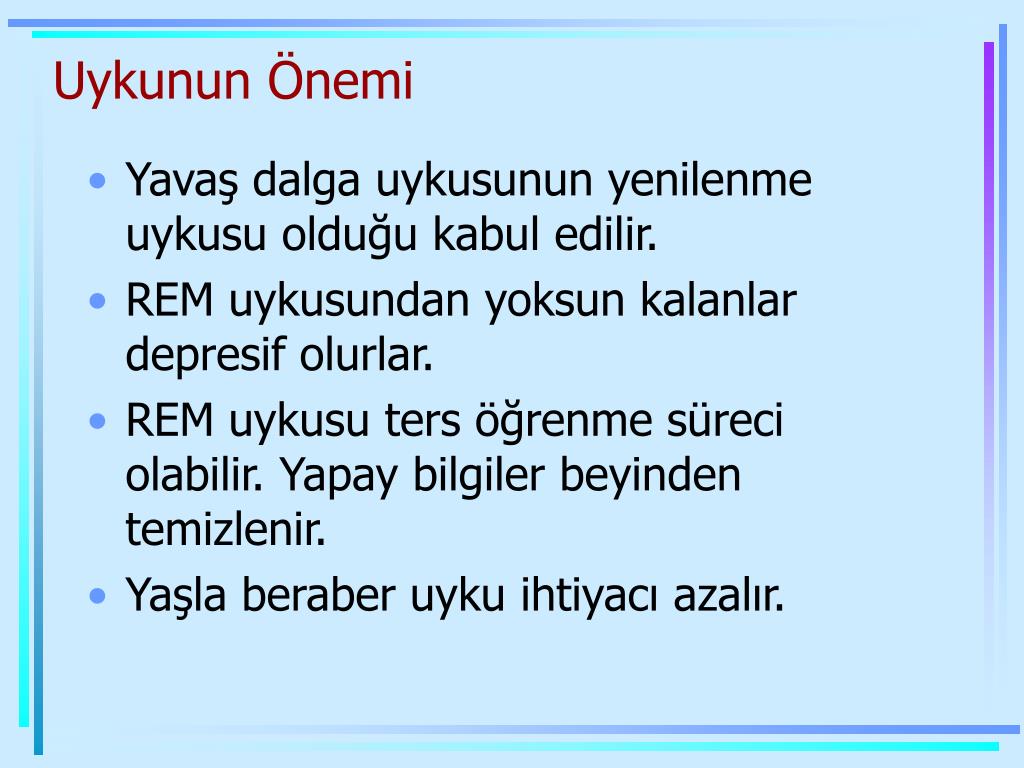 Uykunun Önemi

• Yavaş dalga uykusunun yenilenme uykusu olduğu kabul edilir.
• REM uykusundan yoksun kalanlar depresif olurlar.
• REM uykusu ters öğrenme süreci olabilir. Yapay bilgiler beyinden temizlenir.
• Yaşla beraber uyku ihtiyacı azalır.